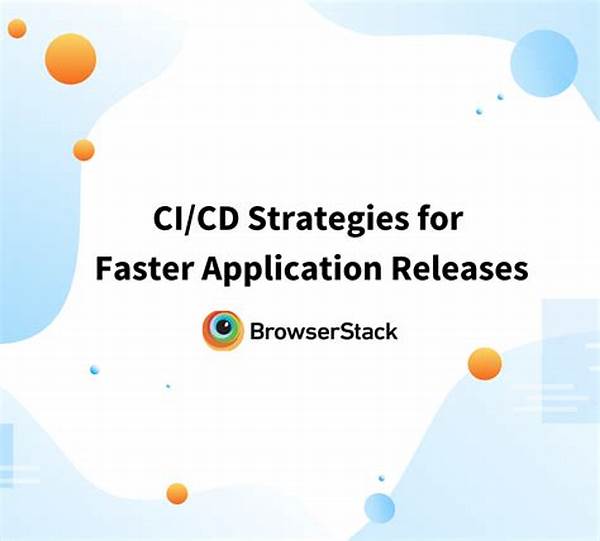 CI/CD Strategies for Faster Application Releases

BrowserStack